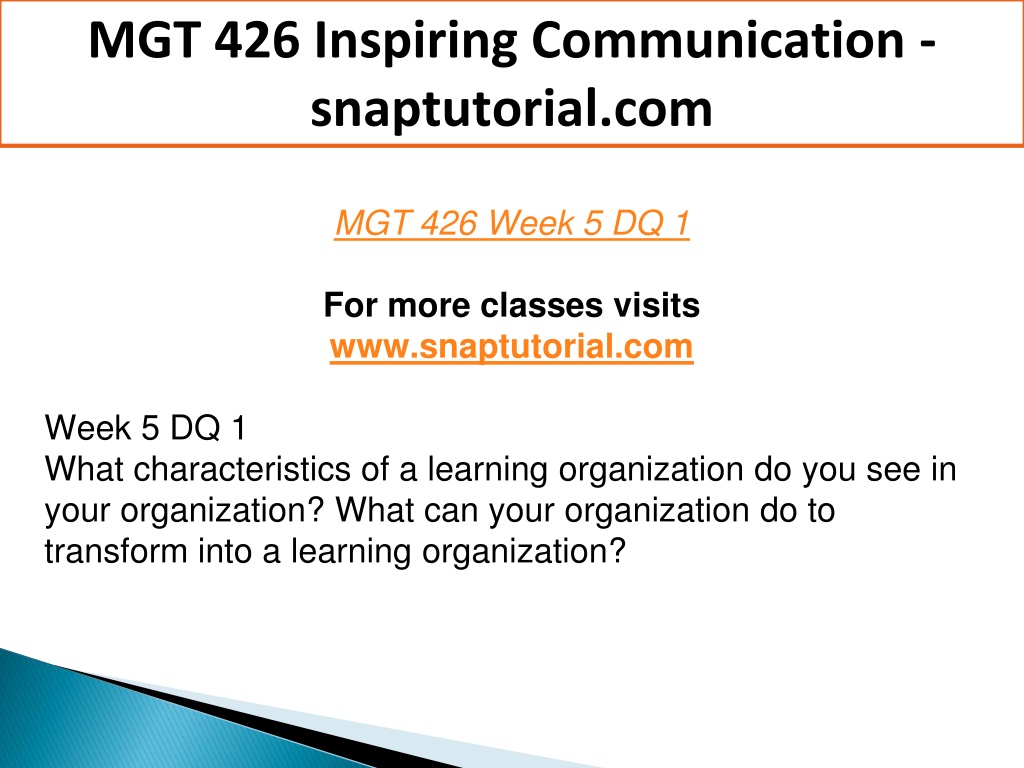 MGT 426 Inspiring Communication - snaptutorial.com

MGT 426 Week 5 DQ 1

For more classes visits
www.snaptutorial.com

Week 5 DQ 1
What characteristics of a learning organization do you see in your organization? What can your organization do to transform into a learning organization?